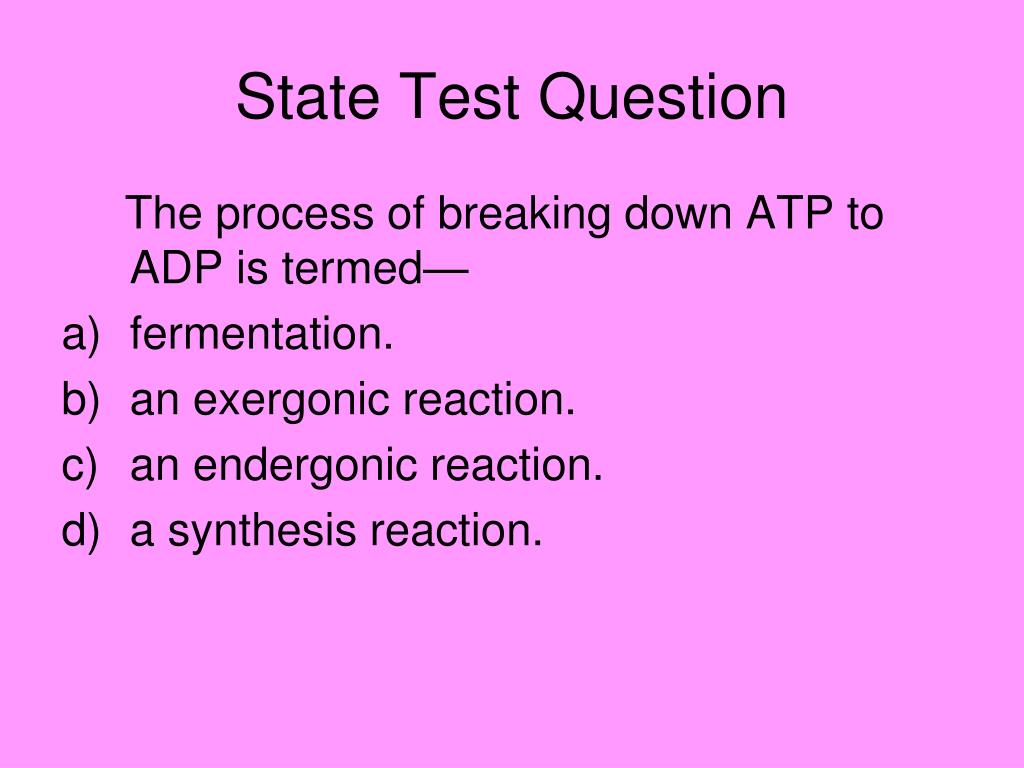 State Test Question

The process of breaking down ATP to ADP is termed—

a) fermentation.
b) an exergonic reaction.
c) an endergonic reaction.
d) a synthesis reaction.